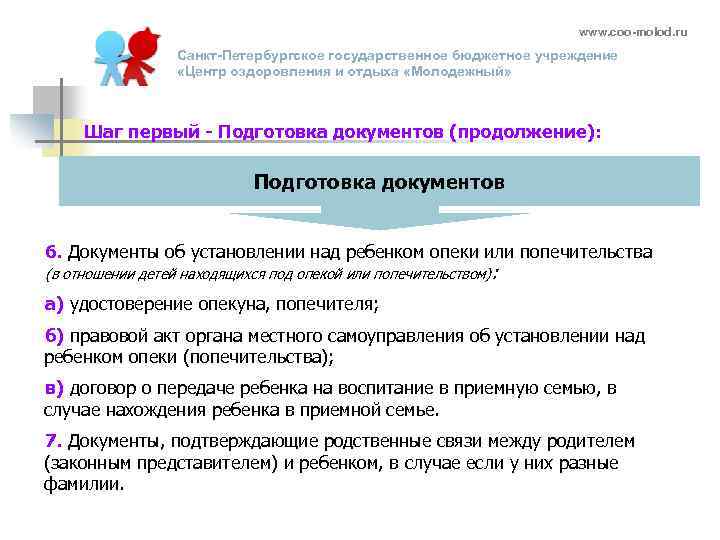 www.coo-molod.ru

Санкт-Петербургское государственное бюджетное учреждение «Центр оздоровления и отдыха «Молодежный»

Шаг первый - Подготовка документов (продолжение):

Подготовка документов

6. Документы об установлении над ребенком опеки или попечительства (в отношении детей находящихся под опекой или попечительством):

а) удостоверение опекуна, попечителя;

б) правовой акт органа местного самоуправления об установлении над ребенком опеки (попечительства);

в) договор о передаче ребенка на воспитание в приемную семью, в случае нахождения ребенка в приемной семье.

7. Документы, подтверждающие родственные связи между родителем (законным представителем) и ребенком, в случае если у них разные фамилии.